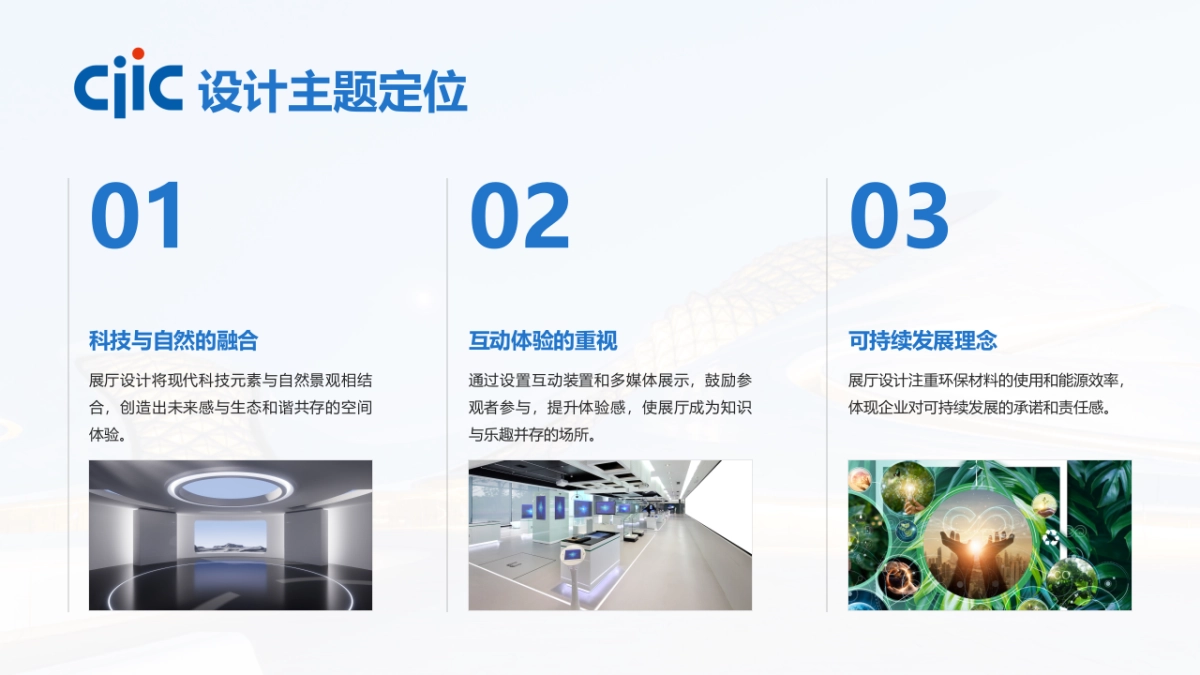 cjic 设计主题定位

01

科技与自然的融合

展厅设计将现代科技元素与自然景观相结合，创造出未来感与生态和谐共存的空间体验。

02

互动体验的重视

通过设置互动装置和多媒体展示，鼓励参观者参与，提升体验感，使展厅成为知识与乐趣并存的场所。

03

可持续发展理念

展厅设计注重环保材料的使用和能源效率，体现企业对可持续发展的承诺和责任感。